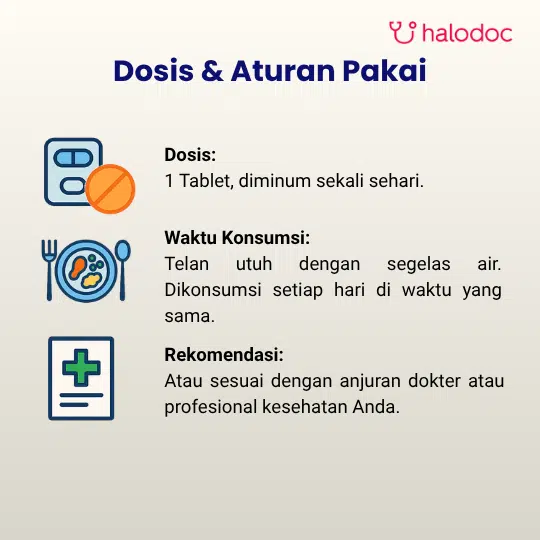 halodoc

Dosis & Aturan Pakai

Dosis:
1 Tablet, diminum sekali sehari.

Waktu Konsumsi:
Telan utuh dengan segelas air. Dikonsumsi setiap hari di waktu yang sama.

Rekomendasi:
Atau sesuai dengan anjuran dokter atau profesional kesehatan Anda.